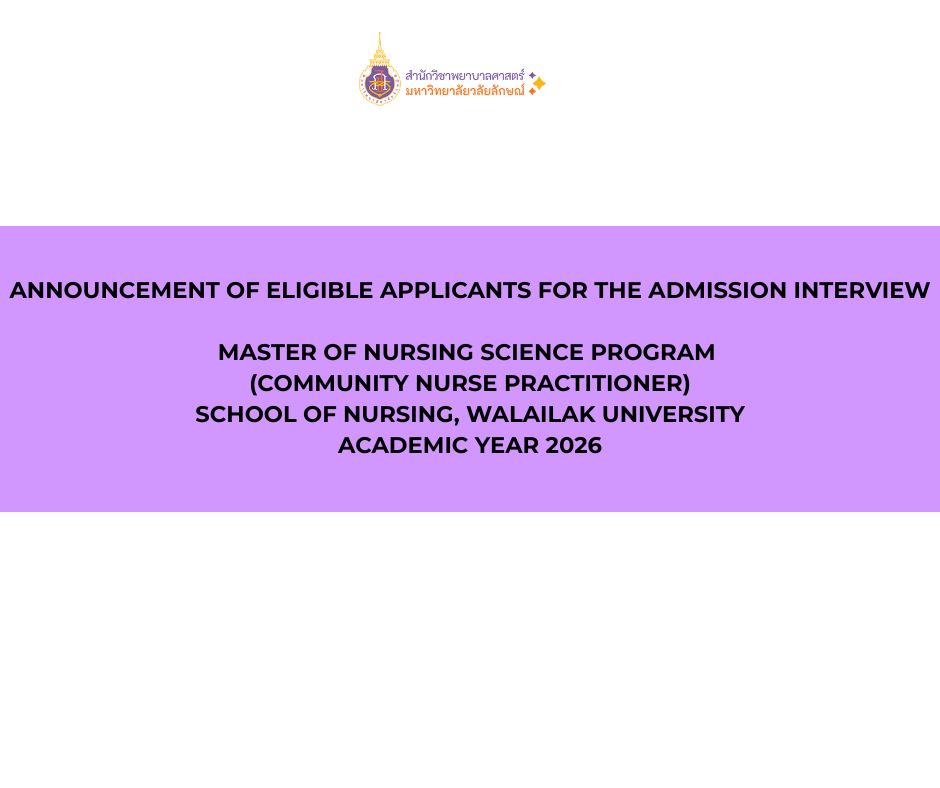 สำนักวิชาพยาบาลศาสตร์
มหาวิทยาลัยวลัยลักษณ์

ANNOUNCEMENT OF ELIGIBLE APPLICANTS FOR THE ADMISSION INTERVIEW

MASTER OF NURSING SCIENCE PROGRAM
(COMMUNITY NURSE PRACTITIONER)
SCHOOL OF NURSING, WALAILAK UNIVERSITY
ACADEMIC YEAR 2026